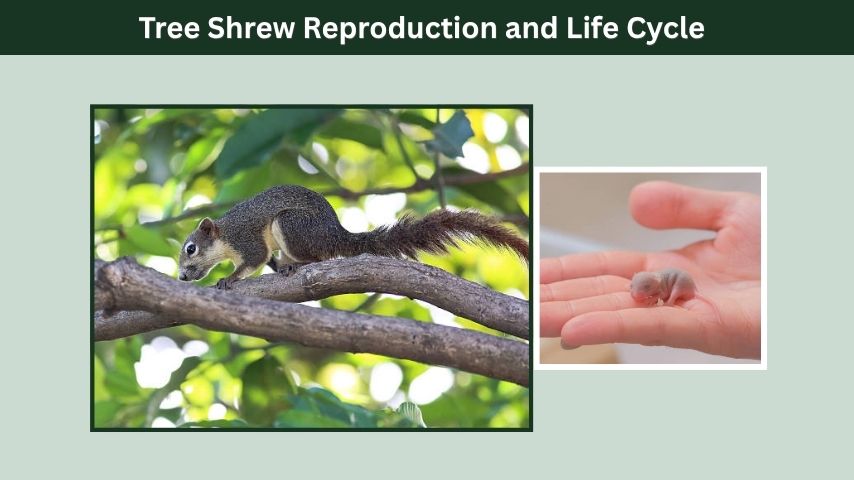 Tree Shrew Reproduction and Life Cycle